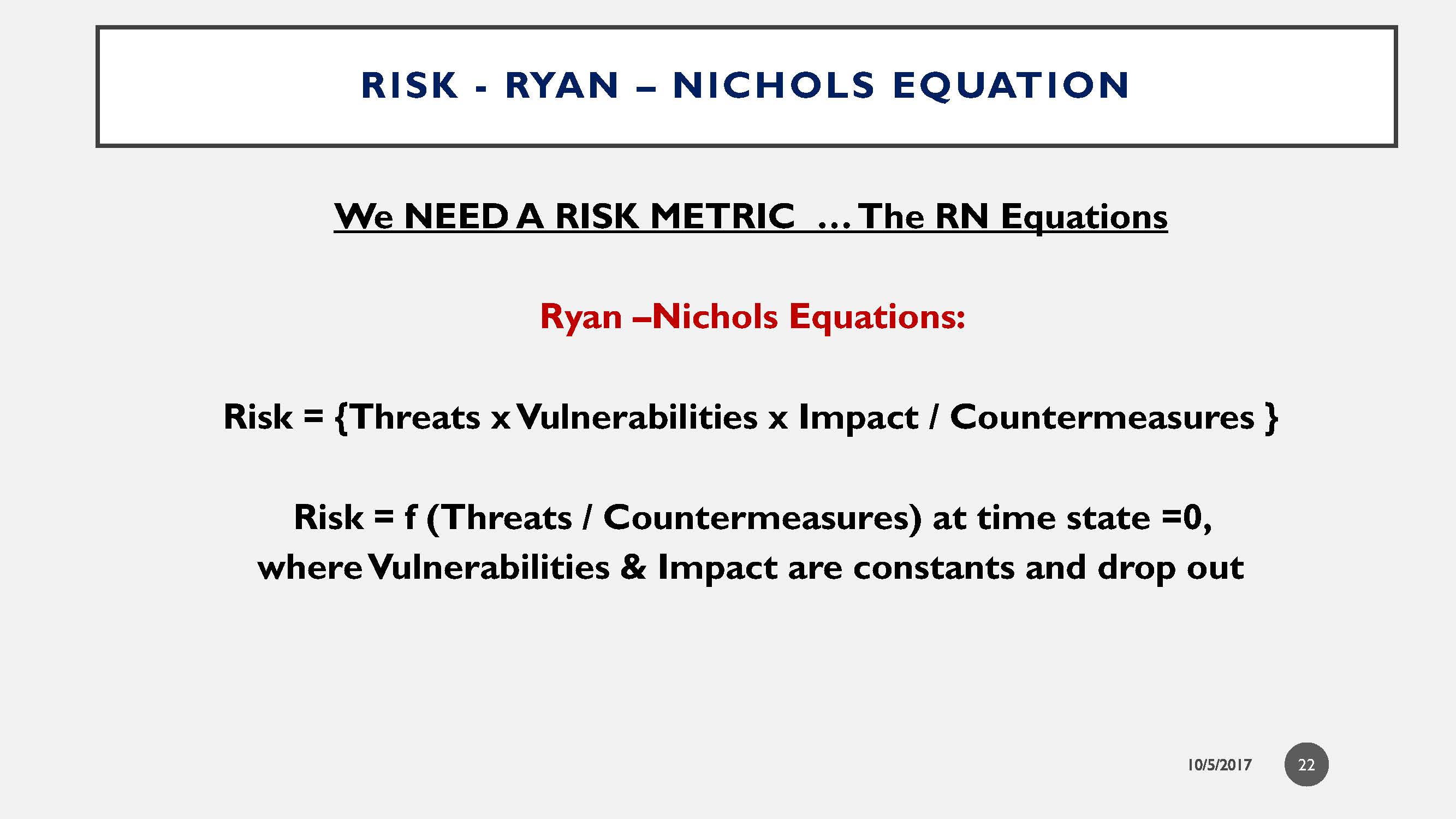 RISK - RYAN – NICHOLS EQUATION

We NEED A RISK METRIC … The RN Equations

Ryan –Nichols Equations:

Risk = {Threats x Vulnerabilities x Impact / Countermeasures }

Risk = f (Threats / Countermeasures) at time state =0, where Vulnerabilities & Impact are constants and drop out

10/5/2017

22